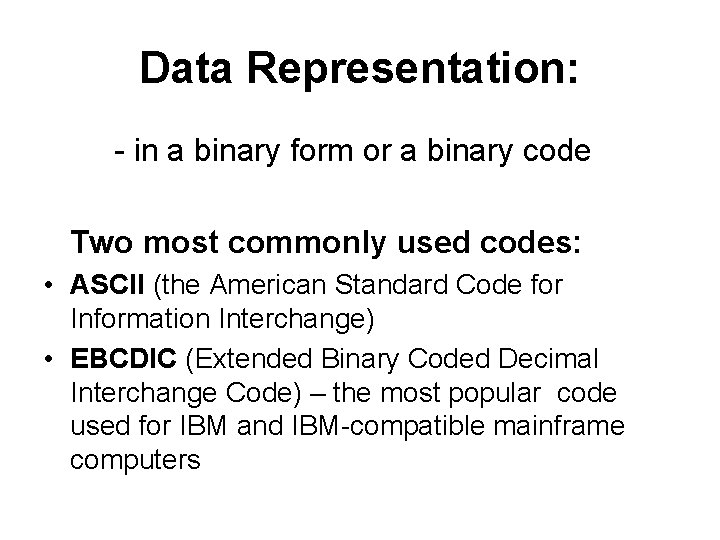 Data Representation:

- in a binary form or a binary code

Two most commonly used codes:

• ASCII (the American Standard Code for Information Interchange)
• EBCDIC (Extended Binary Coded Decimal Interchange Code) – the most popular code used for IBM and IBM-compatible mainframe computers